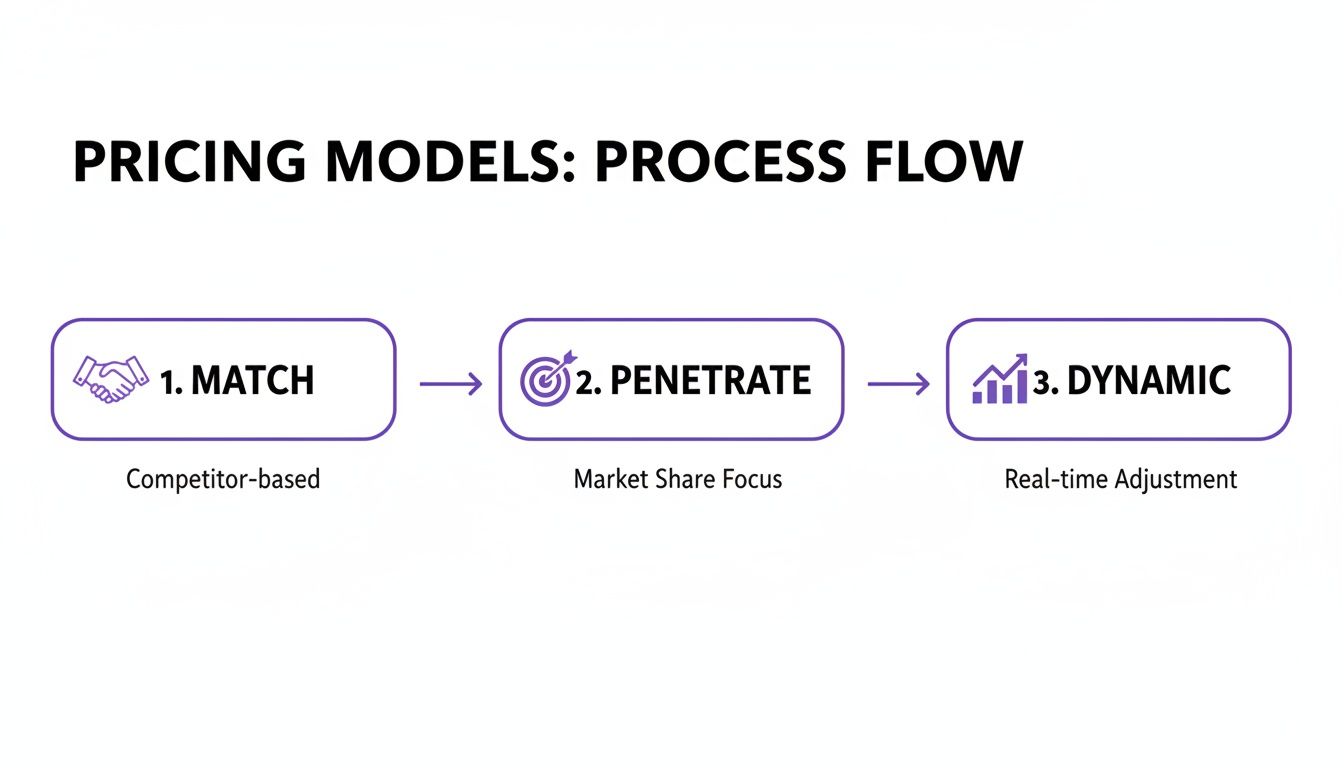 PRICING MODELS: PROCESS FLOW

1. MATCH

Competitor-based

2. PENETRATE

Market Share Focus

3. DYNAMIC

Real-time Adjustment